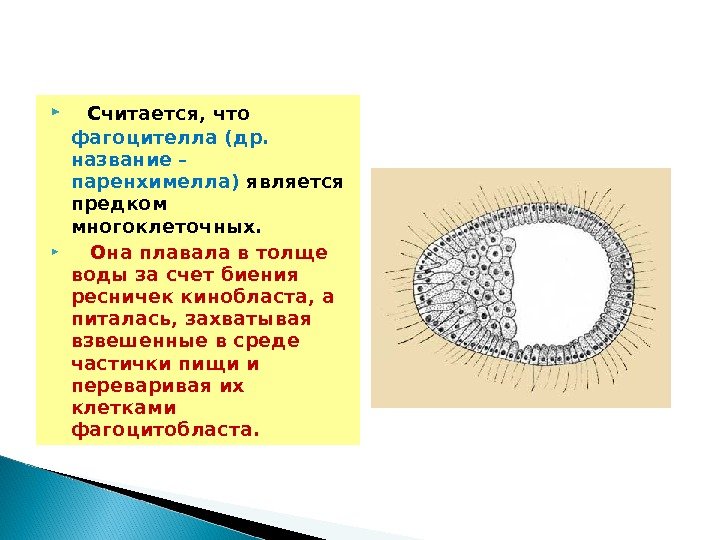 Считается, что фагоцителла (др. название – паренхимелла) является предком многоклеточных.

Она плавала в толще воды за счет биения ресничек кинобласта, а питалась, захватывая взвешенные в среде частички пищи и переваривая их клетками фагоцитобласта.